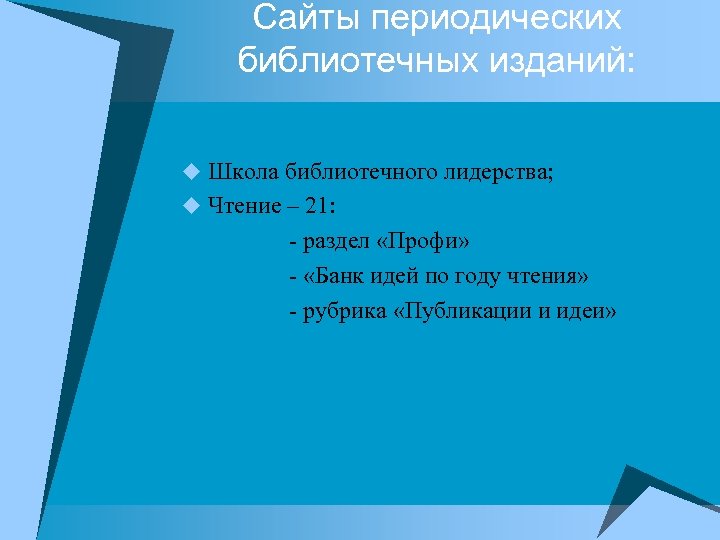 Сайты периодических библиотечных изданий:

Школа библиотечного лидерства;
Чтение – 21:
- раздел «Профи»
- «Банк идей по году чтения»
- рубрика «Публикации и идеи»